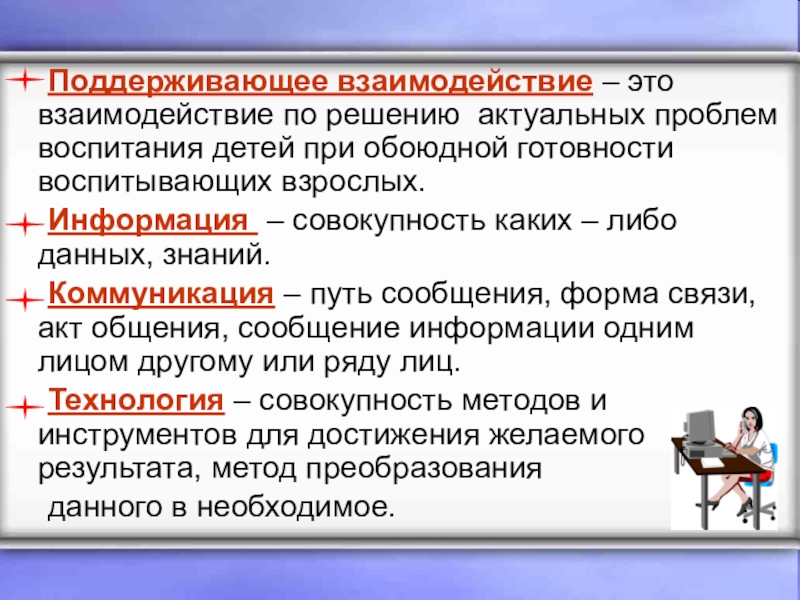 Поддерживающее взаимодействие – это взаимодействие по решению актуальных проблем воспитания детей при обоюдной готовности воспитывающих взрослых.

Информация – совокупность каких – либо данных, знаний.

Коммуникация – путь сообщения, форма связи, акт общения, сообщение информации одним лицом другому или ряду лиц.

Технология – совокупность методов и инструментов для достижения желаемого результата, метод преобразования данного в необходимое.